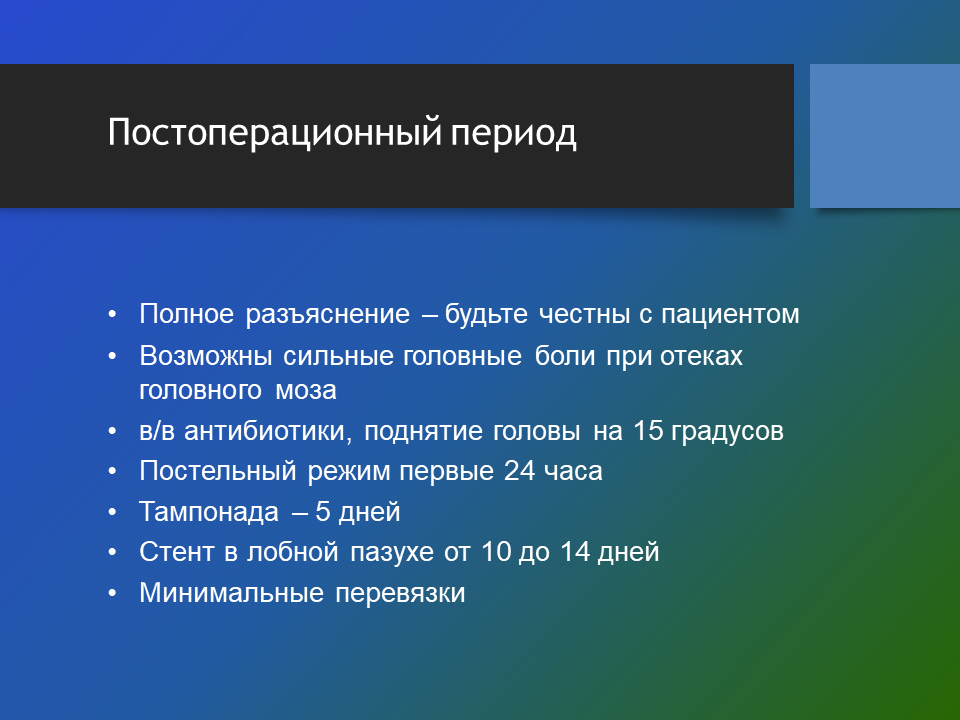 Постоперационный период

• Полное разъяснение – будьте честны с пациентом
• Возможны сильные головные боли при отеках головного моза
• в/в антибиотики, поднятие головы на 15 градусов
• Постельный режим первые 24 часа
• Тампонада – 5 дней
• Стент в лобной пазухе от 10 до 14 дней
• Минимальные перевязки